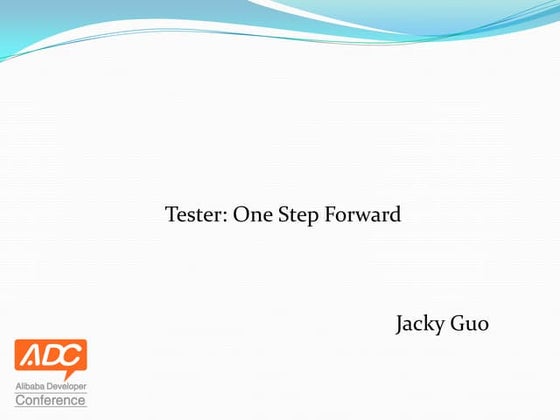 Tester: One Step Forward

Jacky Guo

ADC
Alibaba Developer
Conference